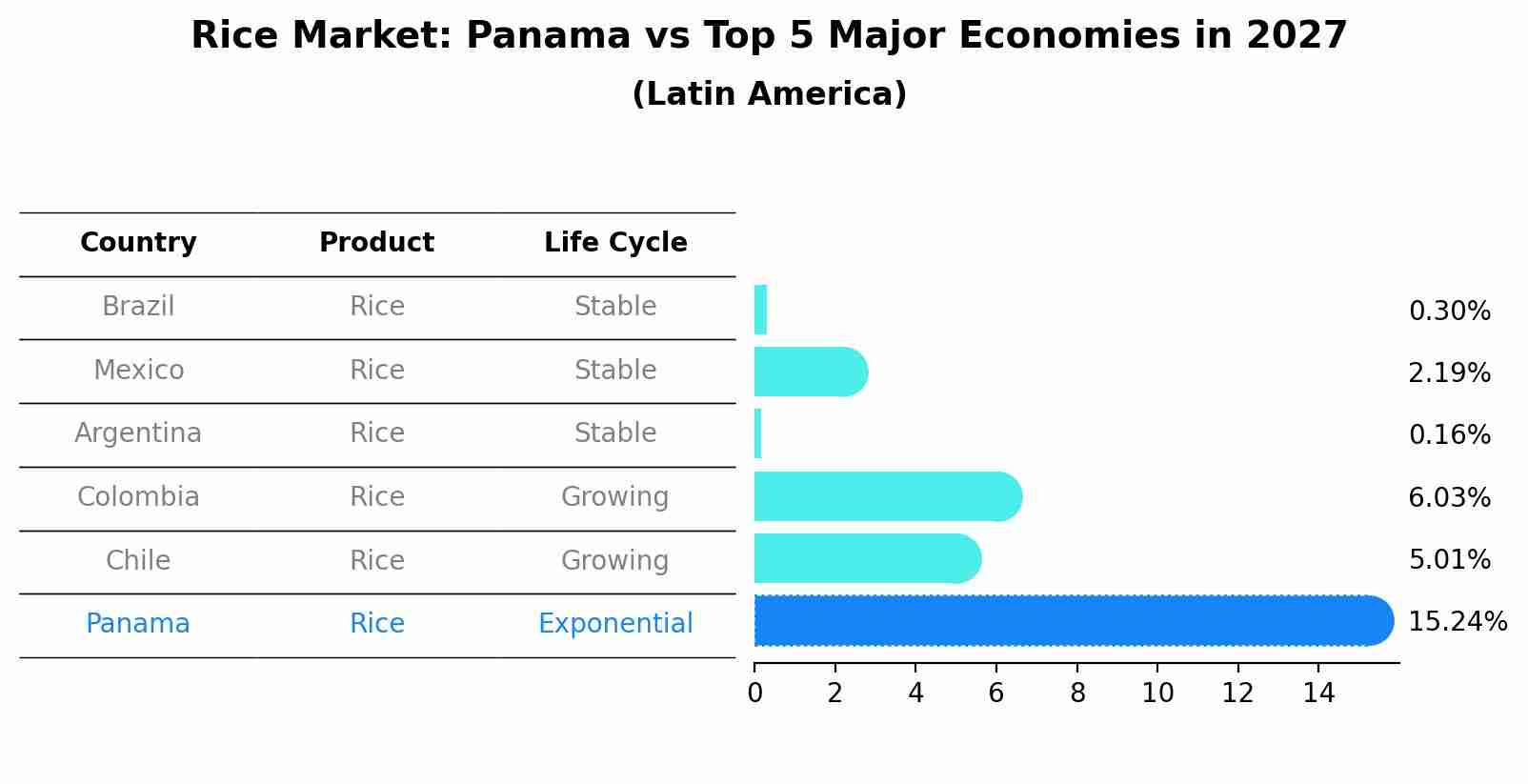 Rice Market: Panama vs Top 5 Major Economies in 2027
(Latin America)

| Country | Product | Life Cycle |
|---|---|---|
| Brazil | Rice | Stable |
| Mexico | Rice | Stable |
| Argentina | Rice | Stable |
| Colombia | Rice | Growing |
| Chile | Rice | Growing |
| Panama | Rice | Exponential |

0.30%
2.19%
0.16%
6.03%
5.01%
15.24%

0 2 4 6 8 10 12 14